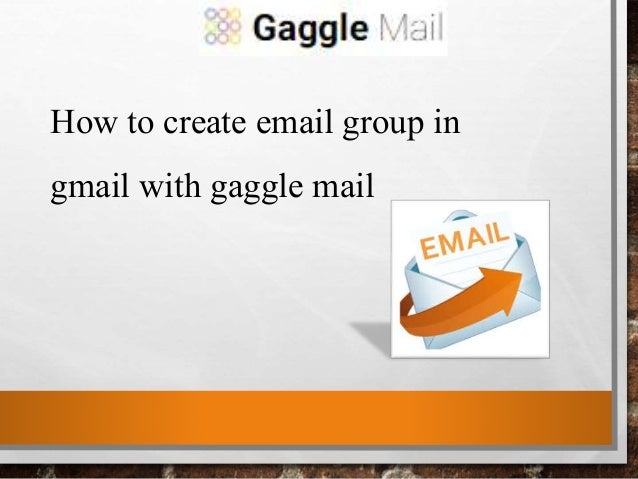 Gaggle Mail

How to create email group in gmail with gaggle mail

EMAIL